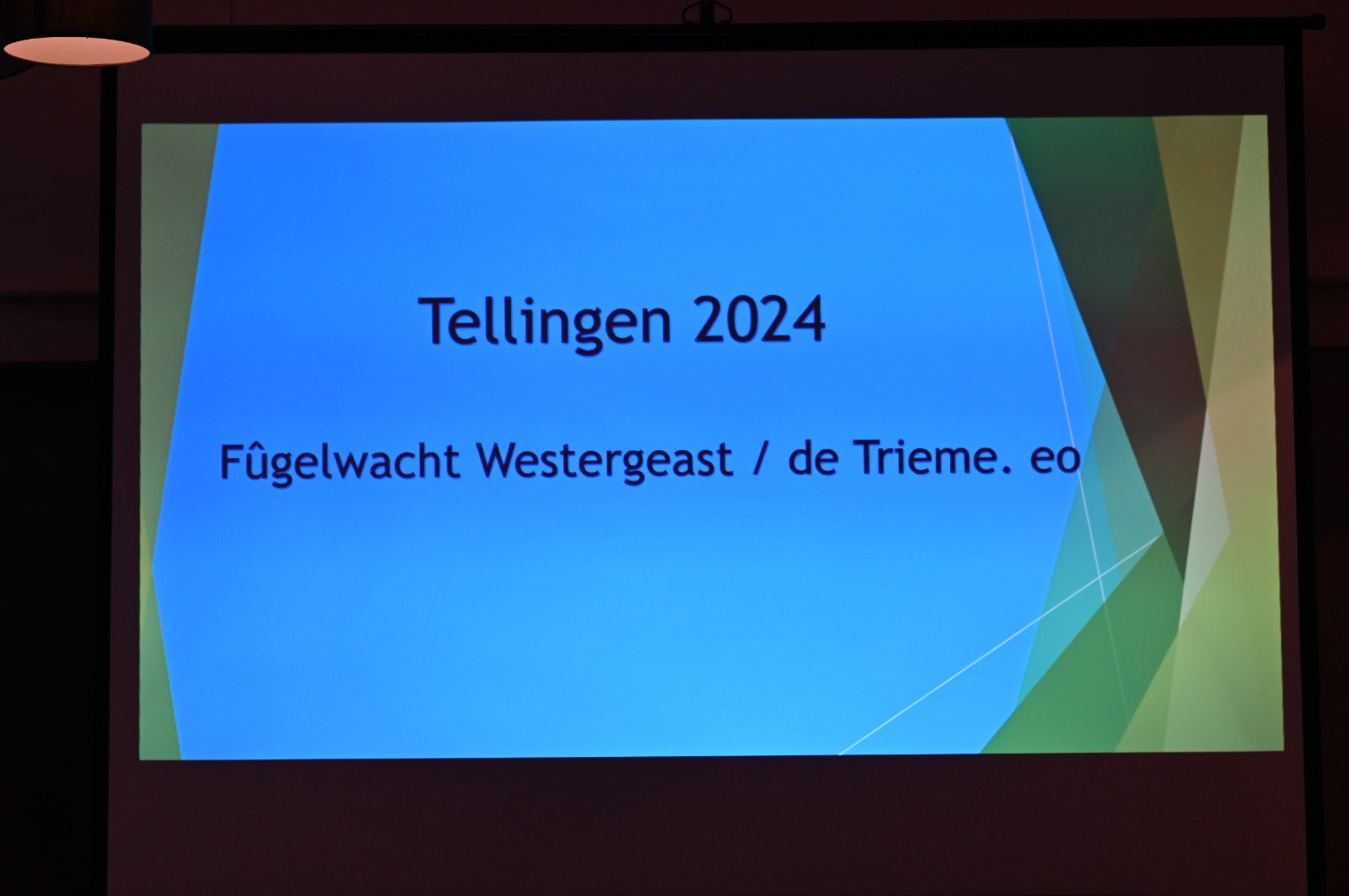 Tellingen 2024

Fûgelwacht Westergeast / de Trieme. eo